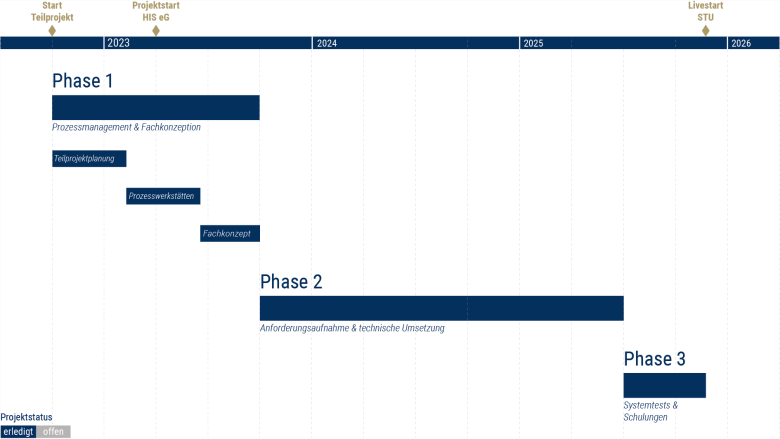 Start
Teilprojekt

Projektstart
HIS eG

Livestart
STU

2023

2024

2025

2026

Phase 1

Prozessmanagement & Fachkonzeption

Teilprojektplanung

Prozesswerkstätten

Fachkonzept

Phase 2

Anforderungsaufnahme & technische Umsetzung

Phase 3

Systemtests & Schulungen

Projektstatus
erledigt offen